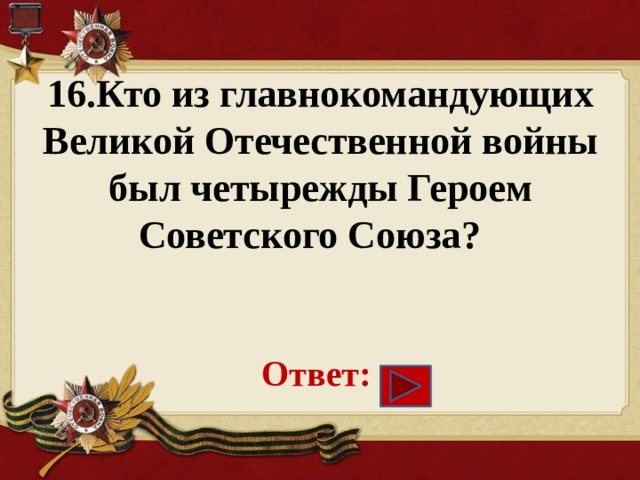 16.Кто из главнокомандующих Великой Отечественной войны был четырежды Героем Советского Союза?

Ответ: